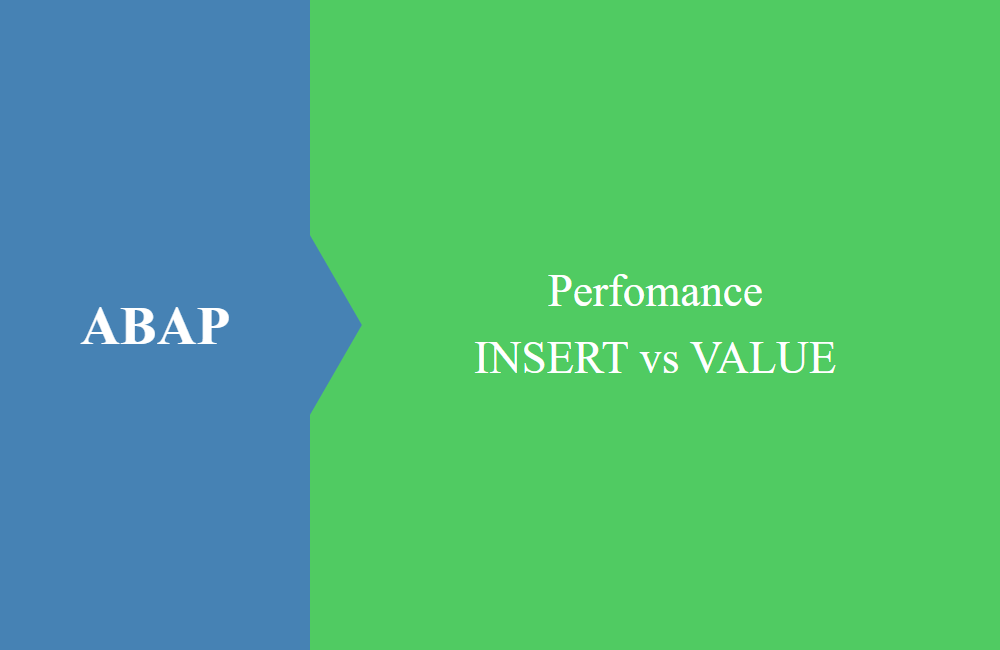 ABAP

Perfomance
INSERT vs VALUE